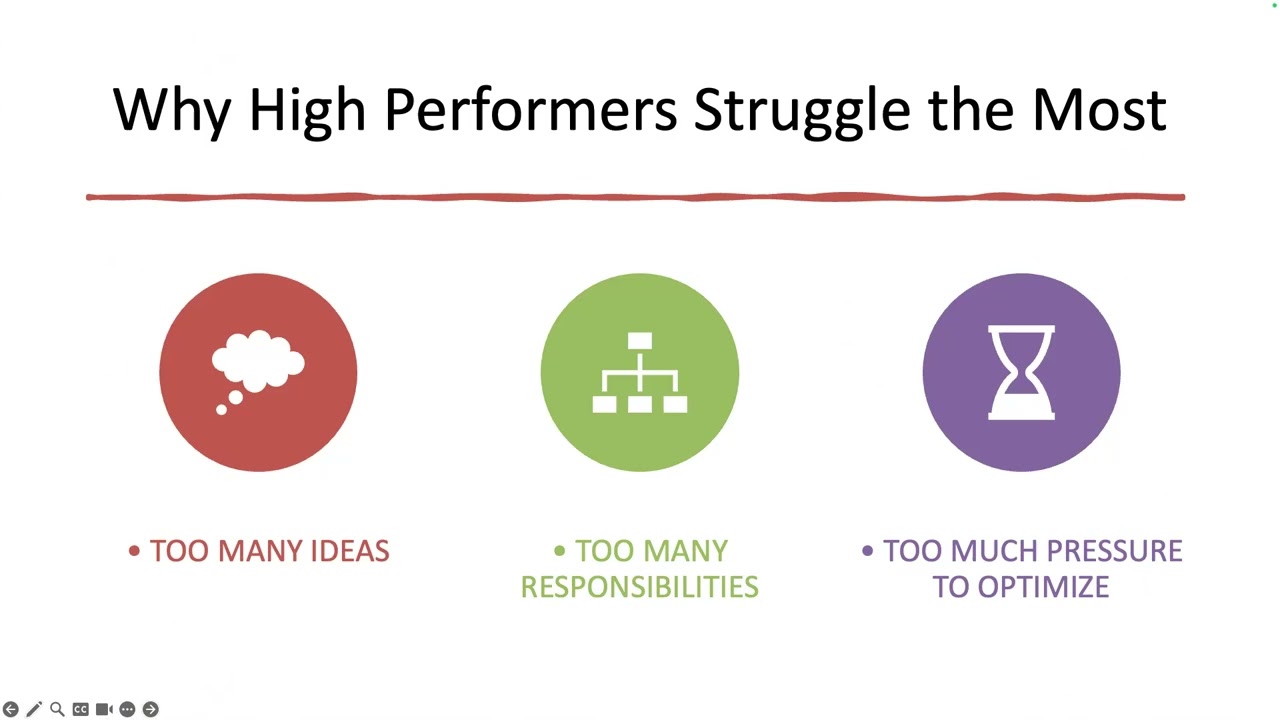 Why High Performers Struggle the Most

• TOO MANY IDEAS

• TOO MANY RESPONSIBILITIES

• TOO MUCH PRESSURE TO OPTIMIZE

CC